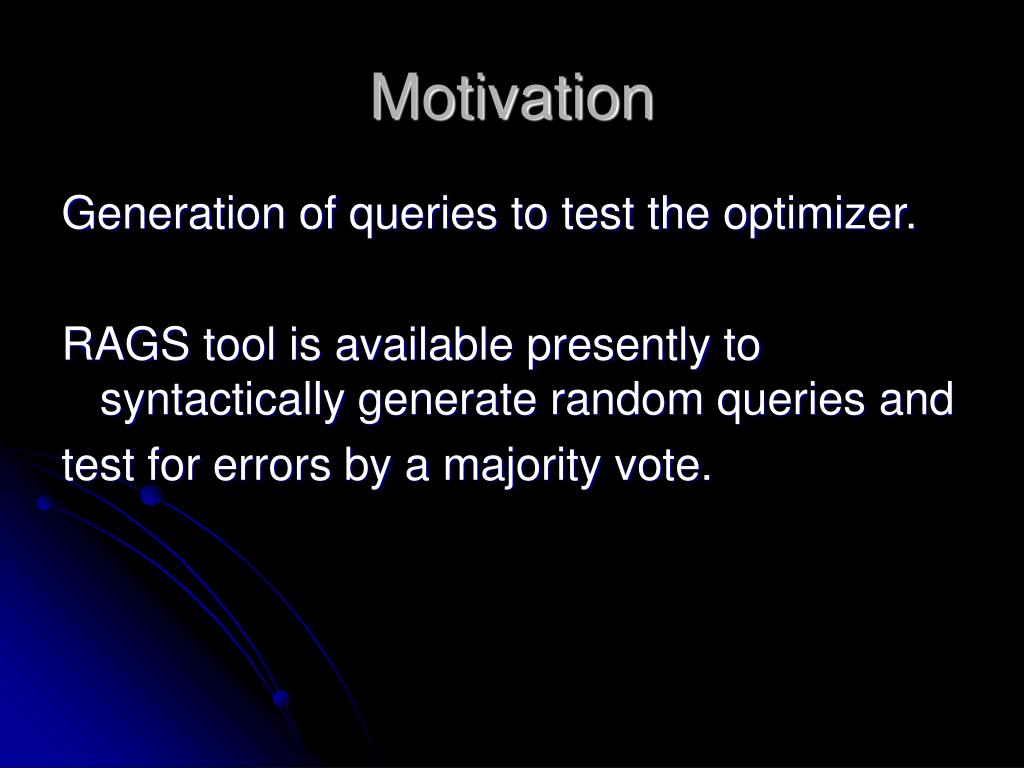 Motivation

Generation of queries to test the optimizer.

RAGS tool is available presently to syntactically generate random queries and

test for errors by a majority vote.